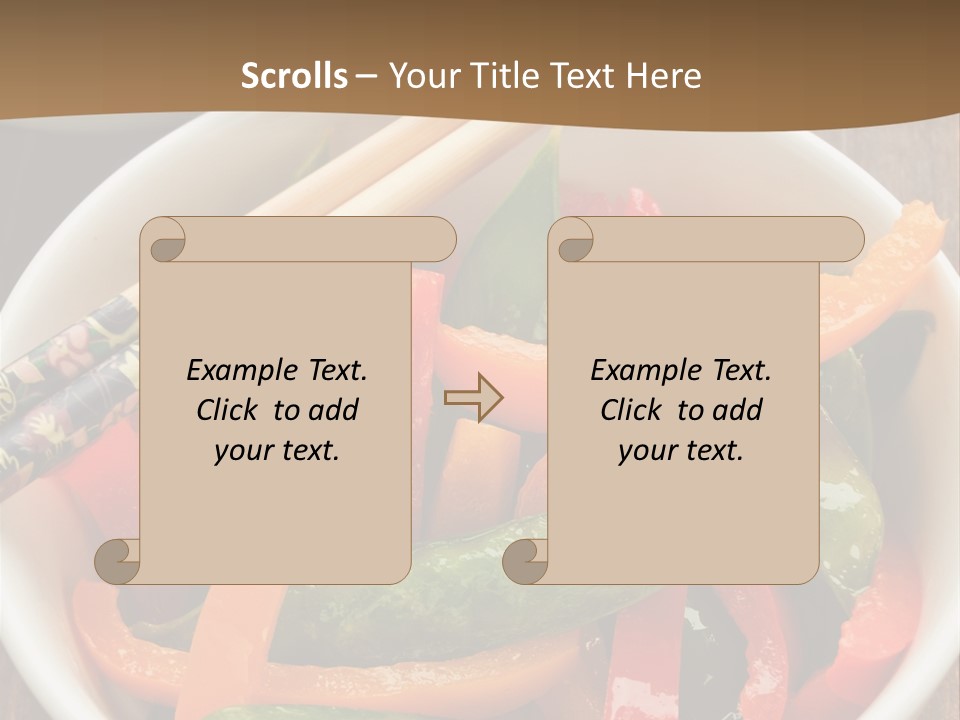 Scrolls – Your Title Text Here

Example Text. Click to add your text.

Example Text. Click to add your text.